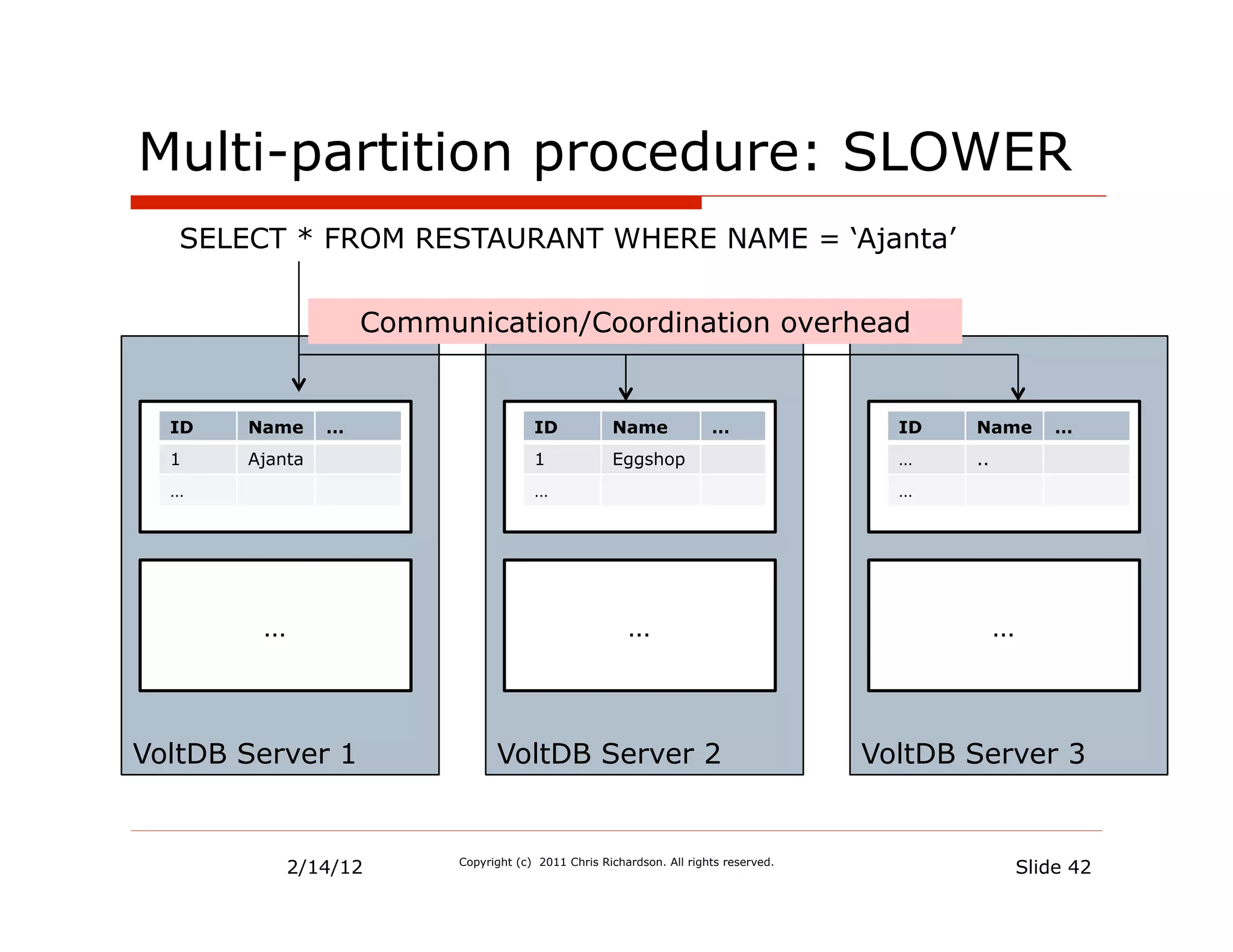 Multi-partition procedure: SLOWER

SELECT * FROM RESTAURANT WHERE NAME = ‘Ajanta’

Communication/Coordination overhead

| ID | Name | ... |
|---|---|---|
| 1 | Ajanta | |
| ... | | |

...

VoltDB Server 1

| ID | Name | ... |
|---|---|---|
| 1 | Eggshop | |
| ... | | |

...

VoltDB Server 2

| ID | Name | ... |
|---|---|---|
| ... | .. | |
| ... | | |

...

VoltDB Server 3

2/14/12

Copyright (c) 2011 Chris Richardson. All rights reserved.

Slide 42